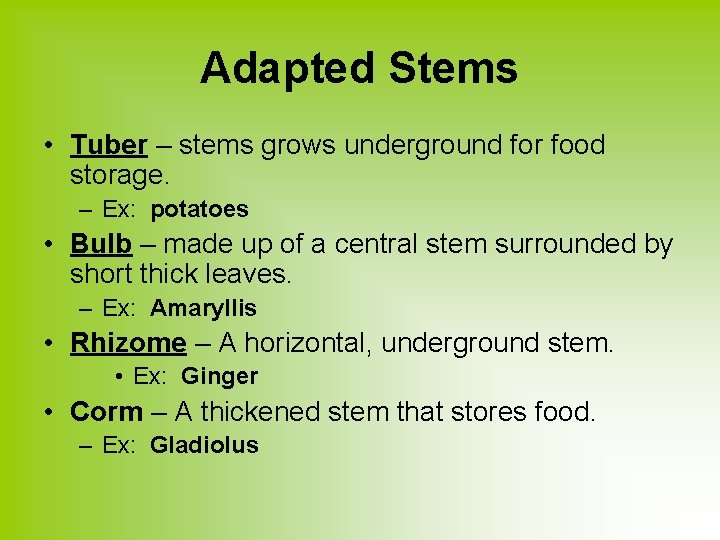 Adapted Stems

• Tuber – stems grows underground for food storage.
– Ex: potatoes

• Bulb – made up of a central stem surrounded by short thick leaves.
– Ex: Amaryllis

• Rhizome – A horizontal, underground stem.
• Ex: Ginger

• Corm – A thickened stem that stores food.
– Ex: Gladiolus